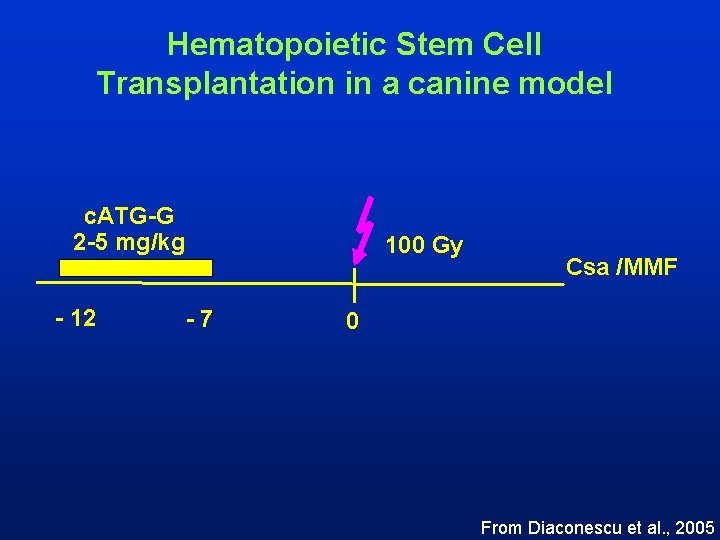 Hematopoietic Stem Cell Transplantation in a canine model

cATG-G
2-5 mg/kg

100 Gy

Csa /MMF

- 12

- 7

0

From Diaconescu et al., 2005